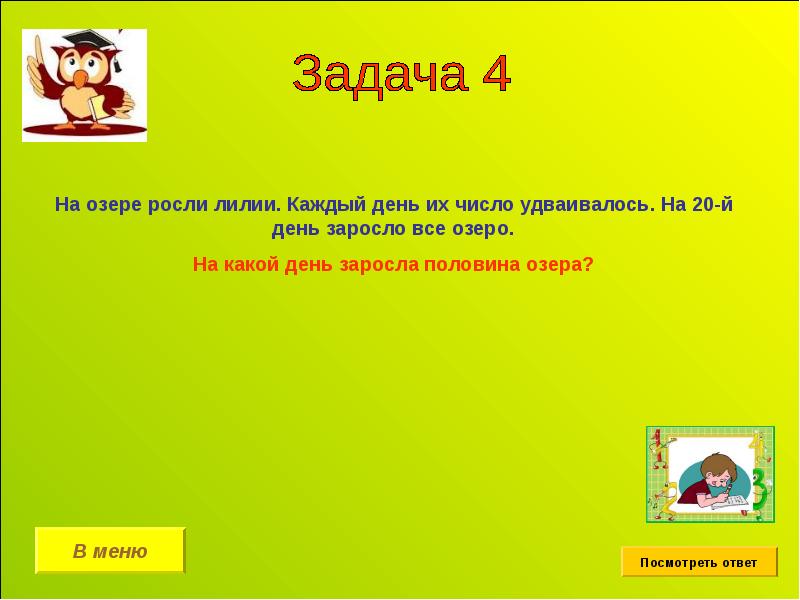 Задача 4

На озере росли лилии. Каждый день их число удваивалось. На 20-й день заросло все озеро.

На какой день заросла половина озера?

В меню

Посмотреть ответ